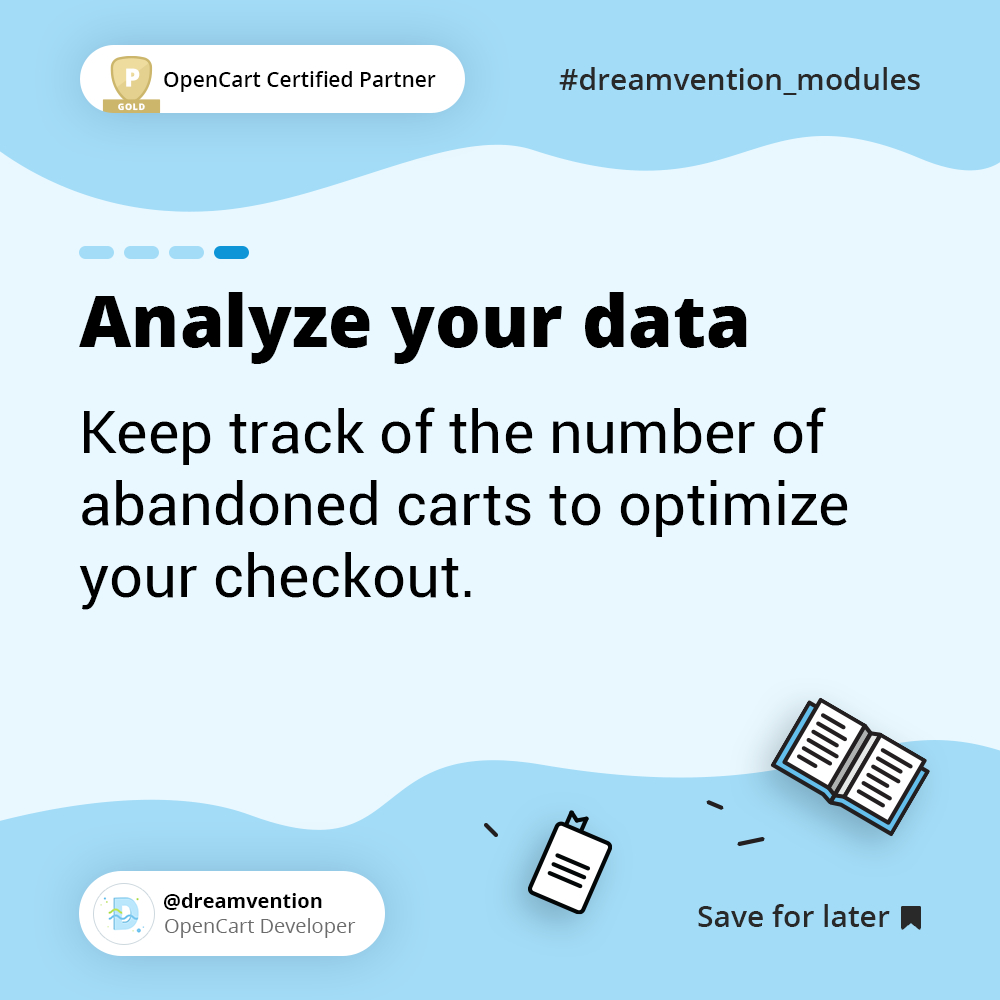 P
GOLD
OpenCart Certified Partner

#dreamvention_modules

Analyze your data

Keep track of the number of abandoned carts to optimize your checkout.

@dreamvention
OpenCart Developer

Save for later